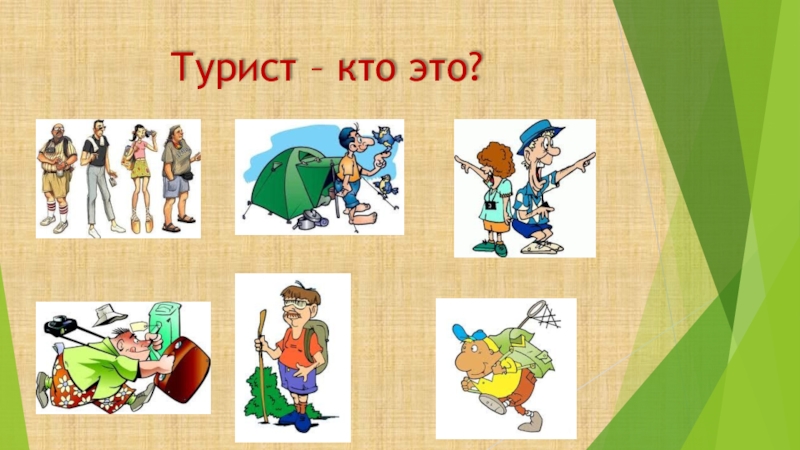 Турист – кто это?